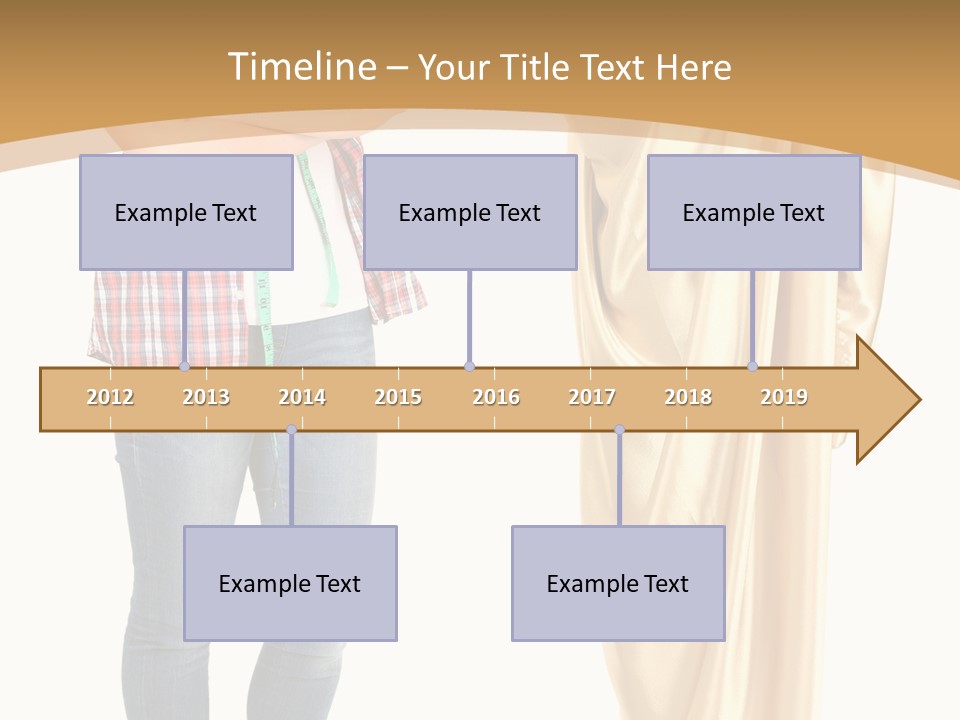 Timeline – Your Title Text Here

Example Text

Example Text

Example Text

2012

2013

2014

2015

2016

2017

2018

2019

Example Text

Example Text